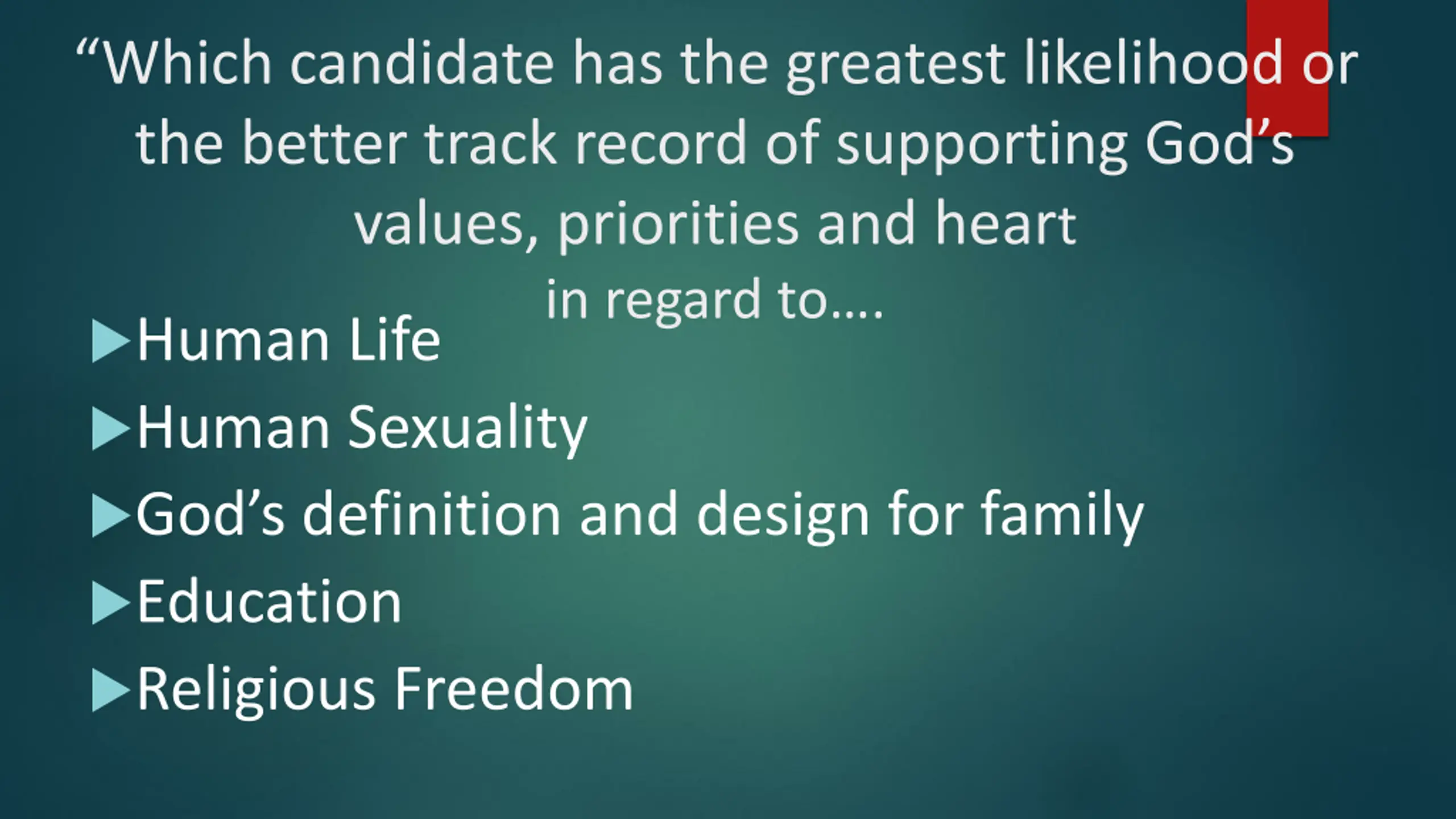 “Which candidate has the greatest likelihood or the better track record of supporting God’s values, priorities and heart
in regard to….

Human Life
Human Sexuality
God’s definition and design for family
Education
Religious Freedom